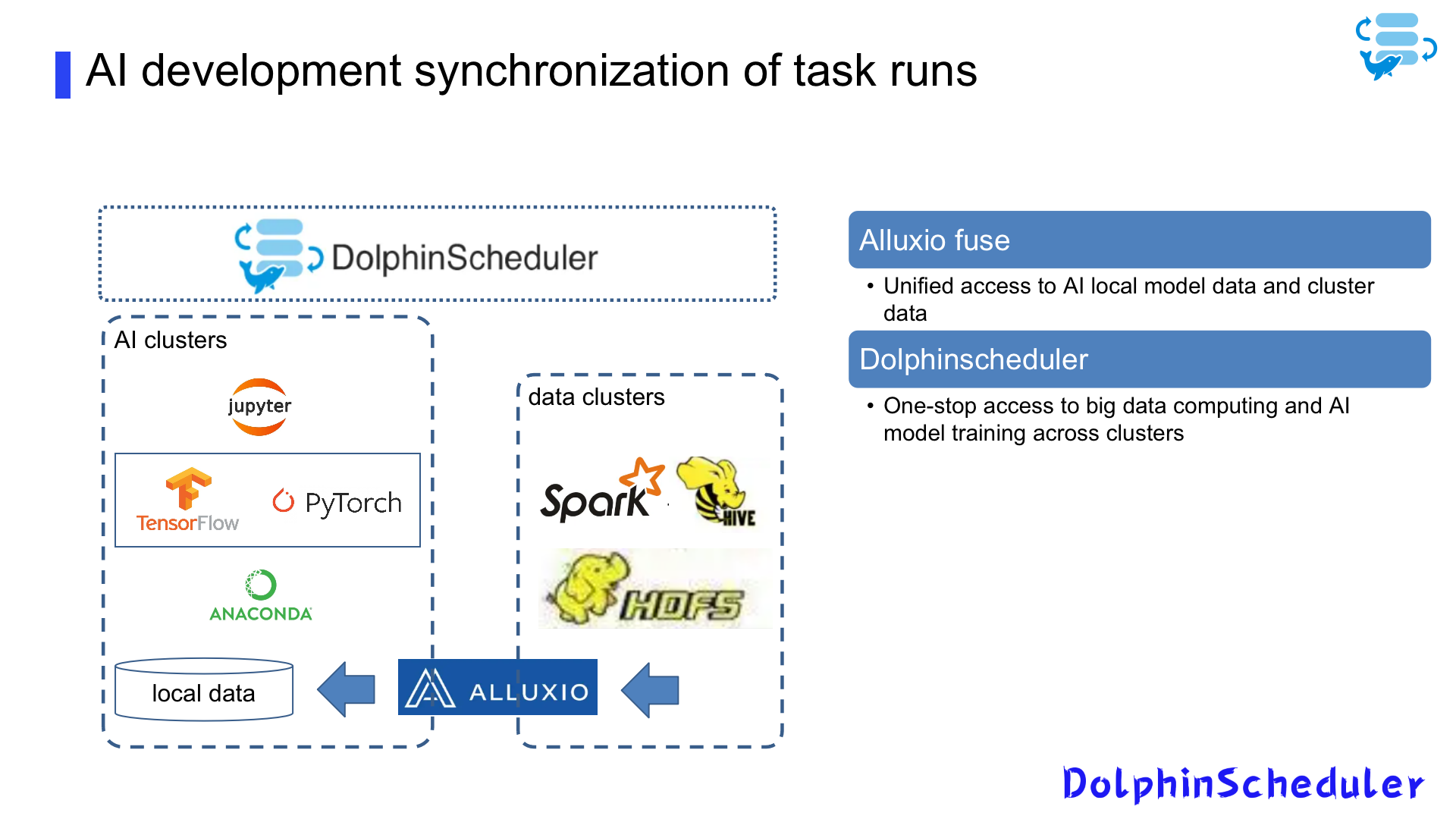 AI development synchronization of task runs

DolphinScheduler

AI clusters

jupyter

TensorFlow

PyTorch

ANACONDA

local data

ALLUXIO

data clusters

Spark

HIVE

HDFS

Alluxio fuse

• Unified access to AI local model data and cluster data

Dolphinscheduler

• One-stop access to big data computing and AI model training across clusters

DolphinScheduler